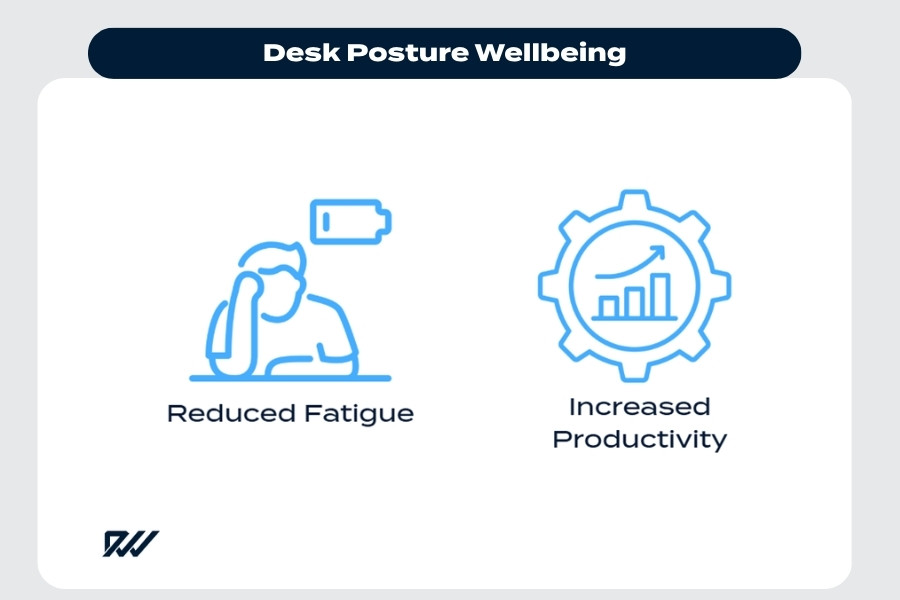 Desk Posture Wellbeing

Reduced Fatigue

Increased Productivity